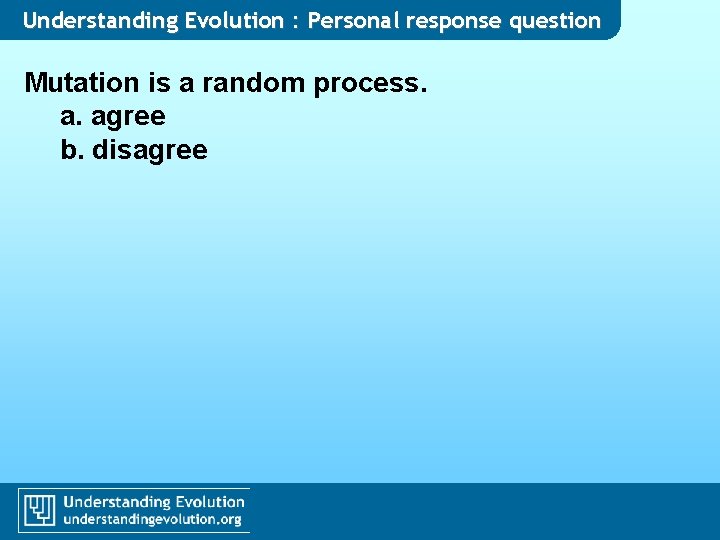 Understanding Evolution : Personal response question

Mutation is a random process.
a. agree
b. disagree

Understanding Evolution
understandingevolution.org